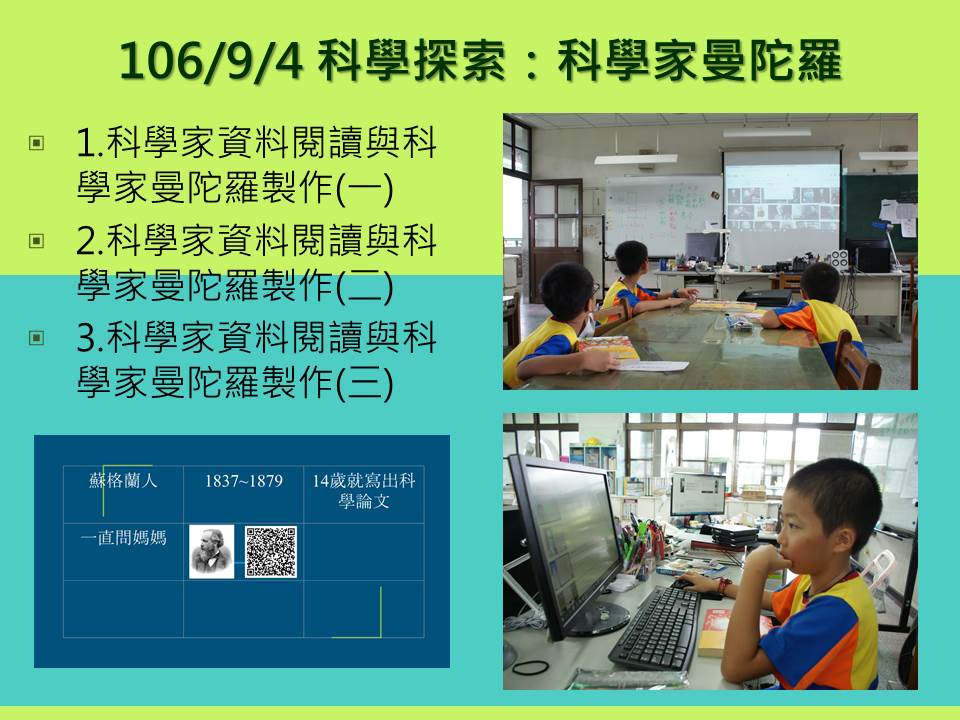 106/9/4 科學探索：科學家曼陀羅

1.科學家資料閱讀與科學家曼陀羅製作(一)

2.科學家資料閱讀與科學家曼陀羅製作(二)

3.科學家資料閱讀與科學家曼陀羅製作(三)

| 蘇格蘭人 | 1837~1879 | 14歲就寫出科學論文 |
|---|---|---|
| 一直問媽媽 | | |
| | | |